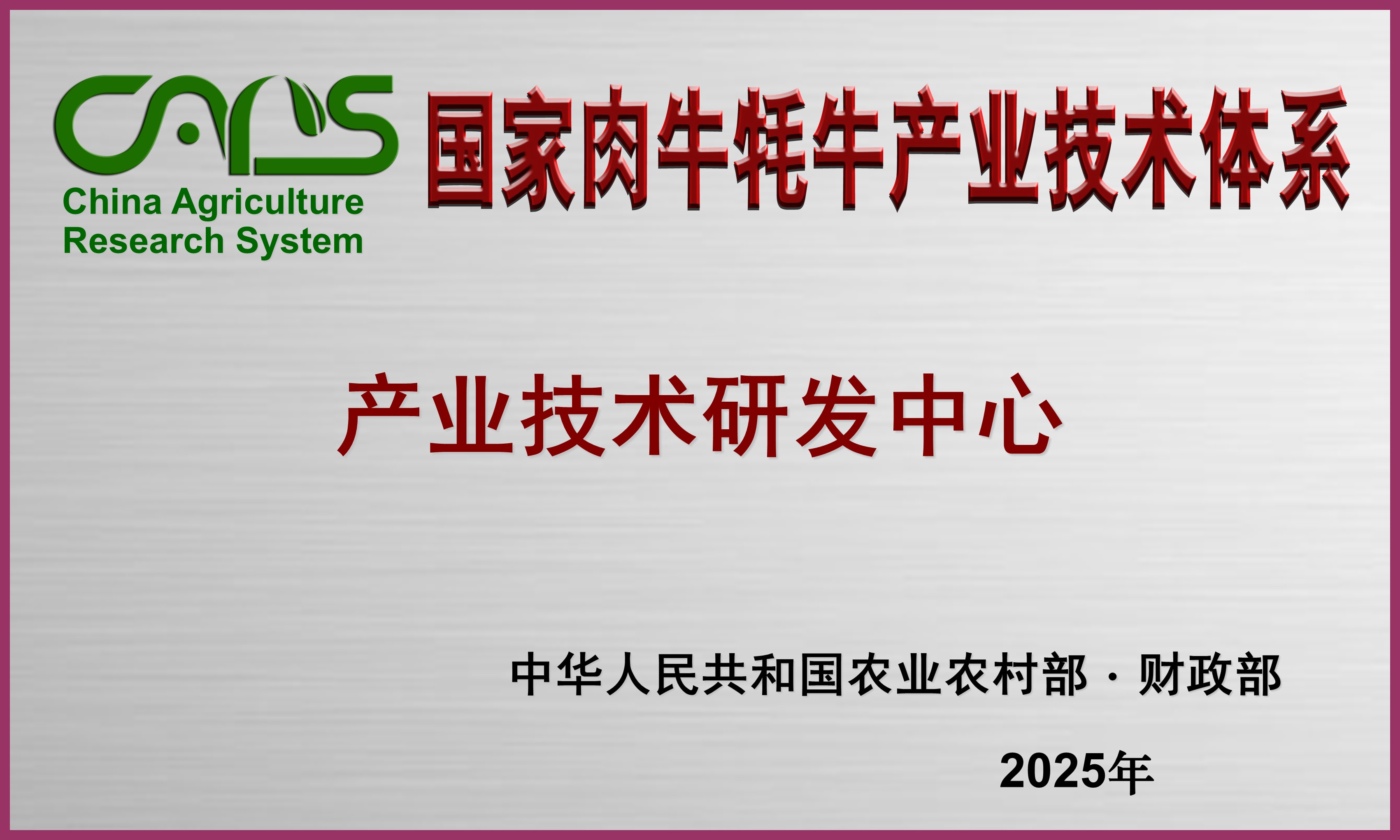 CARS
China Agriculture Research System

国家肉牛牦牛产业技术体系

产业技术研发中心

中华人民共和国农业农村部 · 财政部

2025年